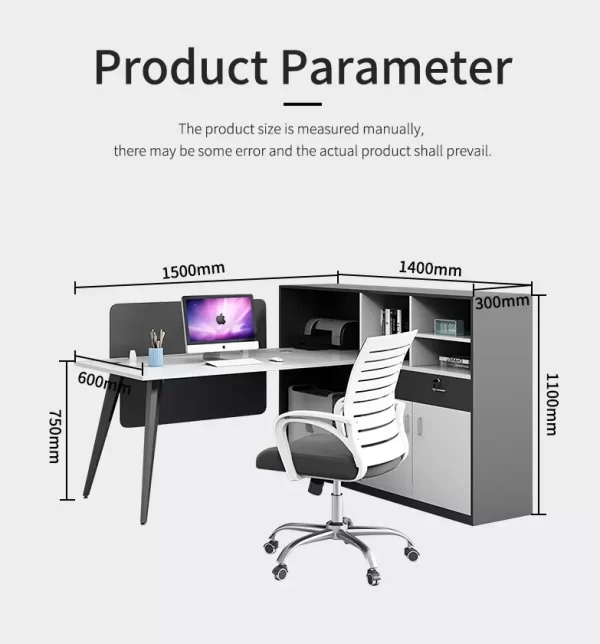 Product Parameter

The product size is measured manually, there may be some error and the actual product shall prevail.

1500mm

1400mm

300mm

600mm

750mm

1100mm